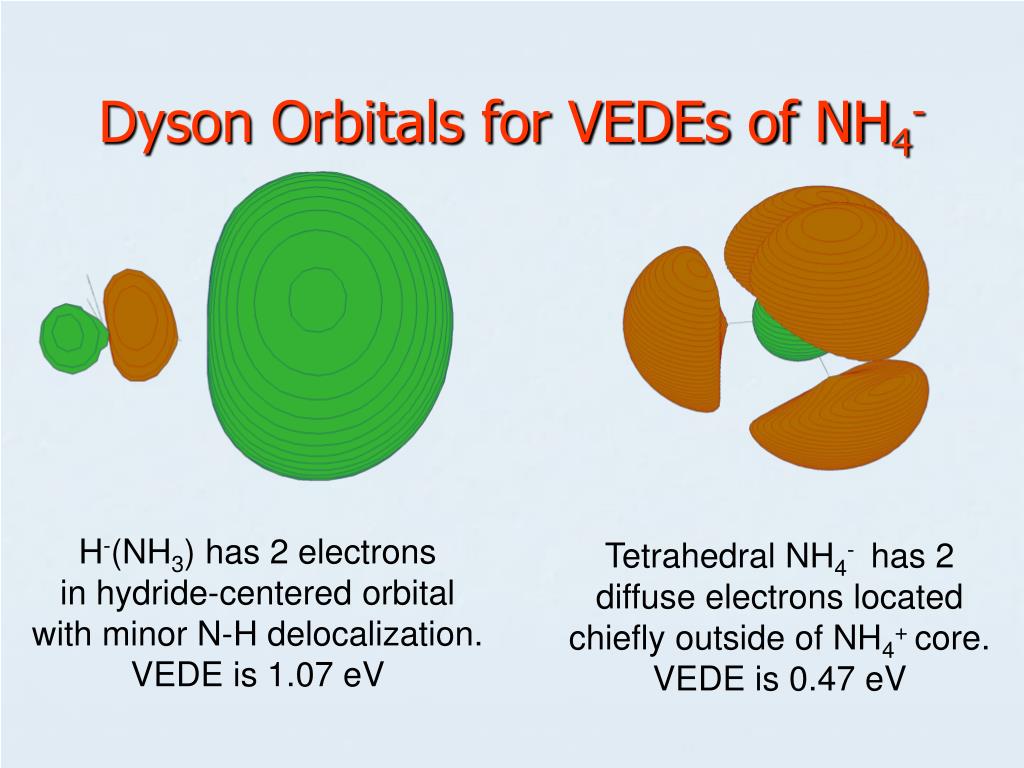 Dyson Orbitals for VEDEs of $NH_4^-$

$H^-(NH_3)$ has 2 electrons in hydride-centered orbital with minor N-H delocalization. VEDE is 1.07 eV

Tetrahedral $NH_4^-$ has 2 diffuse electrons located chiefly outside of $NH_4^+$ core. VEDE is 0.47 eV